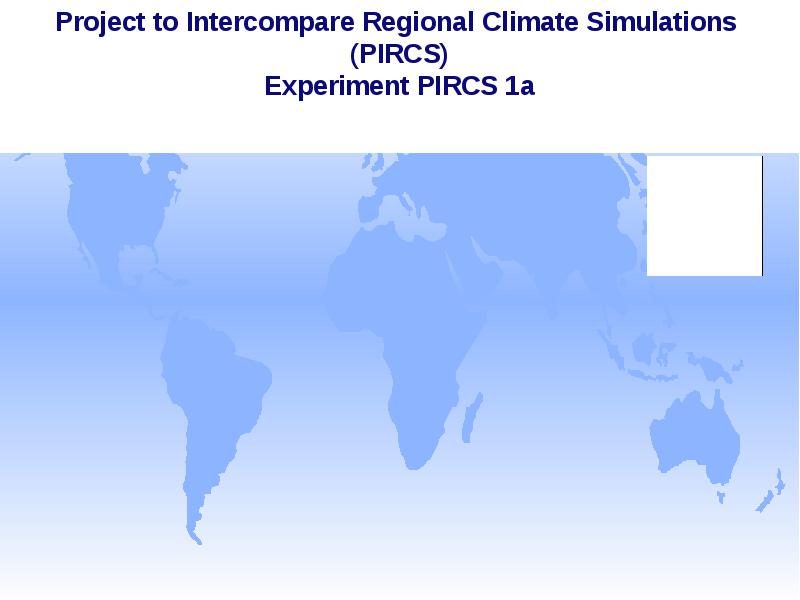 Project to Intercompare Regional Climate Simulations (PIRCS)
Experiment PIRCS 1a